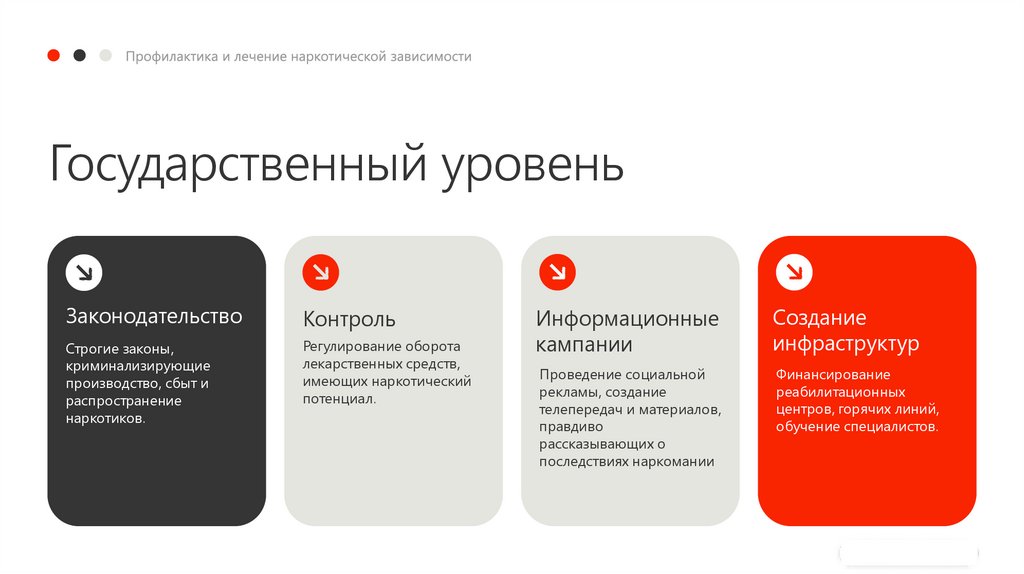 Профилактика и лечение наркотической зависимости

Государственный уровень

Законодательство

Строгие законы, криминализирующие производство, сбыт и распространение наркотиков.

Контроль

Регулирование оборота лекарственных средств, имеющих наркотический потенциал.

Информационные кампании

Проведение социальной рекламы, создание телепередач и материалов, правдиво рассказывающих о последствиях наркомании

Создание инфраструктур

Финансирование реабилитационных центров, горячих линий, обучение специалистов.